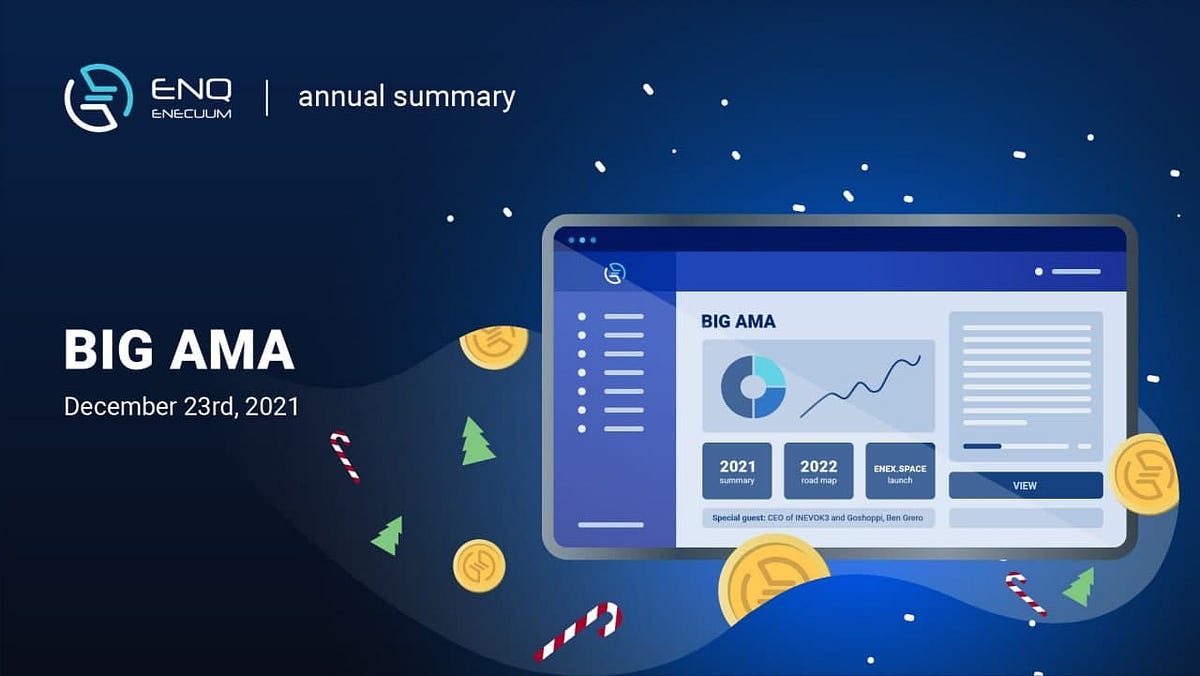 ENQ
ENECUUM
annual summary

BIG AMA
December 23rd, 2021

BIG AMA

2021
summary

2022
road map

ENEX.SPACE
launch

VIEW

Special guest: CEO of INEVOK3 and Goshoppi, Ben Grero